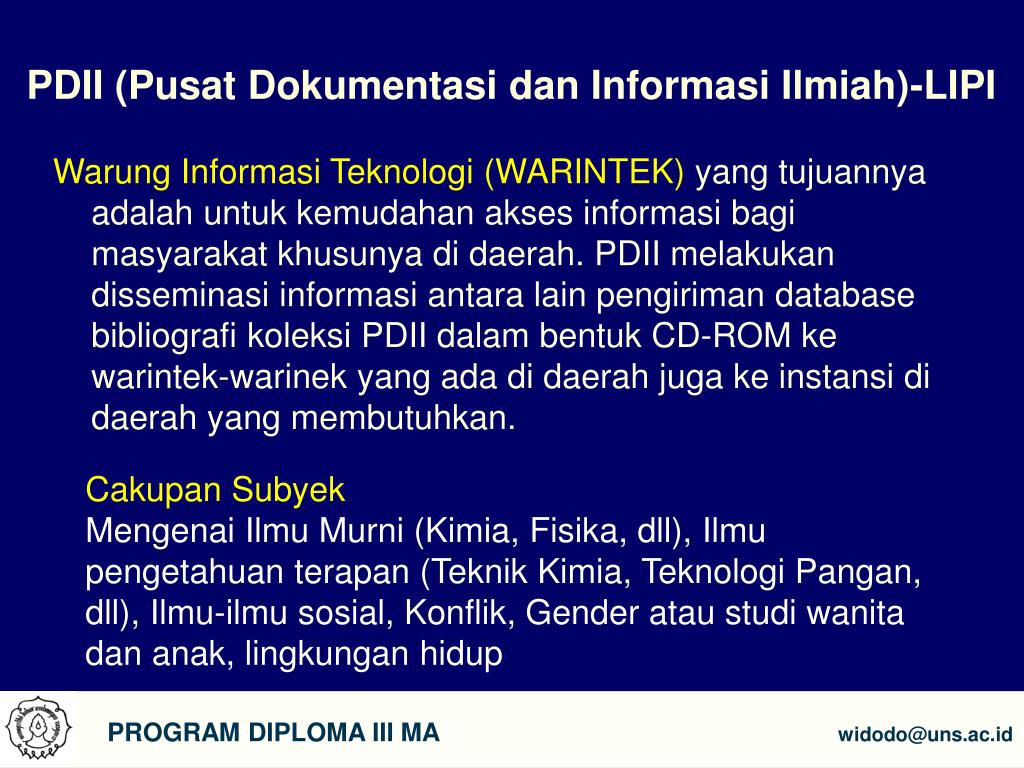 PDII (Pusat Dokumentasi dan Informasi Ilmiah)-LIPI

Warung Informasi Teknologi (WARINTEK) yang tujuannya adalah untuk kemudahan akses informasi bagi masyarakat khusunya di daerah. PDII melakukan disseminasi informasi antara lain pengiriman database bibliografi koleksi PDII dalam bentuk CD-ROM ke warintek-warinek yang ada di daerah juga ke instansi di daerah yang membutuhkan.

Cakupan Subyek
Mengenai Ilmu Murni (Kimia, Fisika, dll), Ilmu pengetahuan terapan (Teknik Kimia, Teknologi Pangan, dll), Ilmu-ilmu sosial, Konflik, Gender atau studi wanita dan anak, lingkungan hidup

PROGRAM DIPLOMA III MA

widodo@uns.ac.id